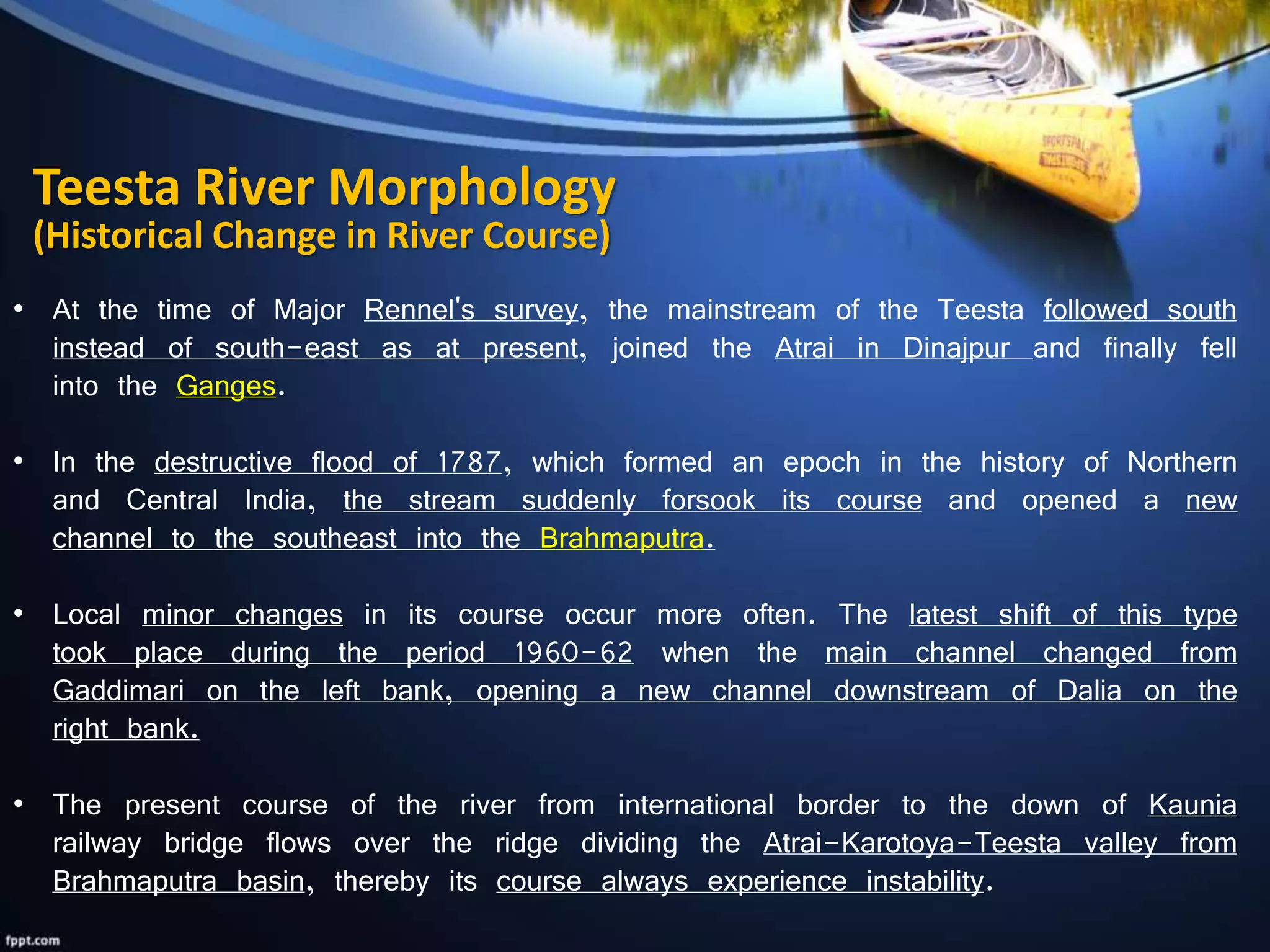 Teesta River Morphology
(Historical Change in River Course)

• At the time of Major Rennel's survey, the mainstream of the Teesta followed south instead of south-east as at present, joined the Atrai in Dinajpur and finally fell into the Ganges.

• In the destructive flood of 1787, which formed an epoch in the history of Northern and Central India, the stream suddenly forsook its course and opened a new channel to the southeast into the Brahmaputra.

• Local minor changes in its course occur more often. The latest shift of this type took place during the period 1960-62 when the main channel changed from Gaddimari on the left bank, opening a new channel downstream of Dalia on the right bank.

• The present course of the river from international border to the down of Kaunia railway bridge flows over the ridge dividing the Atrai-Karotoya-Teesta valley from Brahmaputra basin, thereby its course always experience instability.

fppt.com